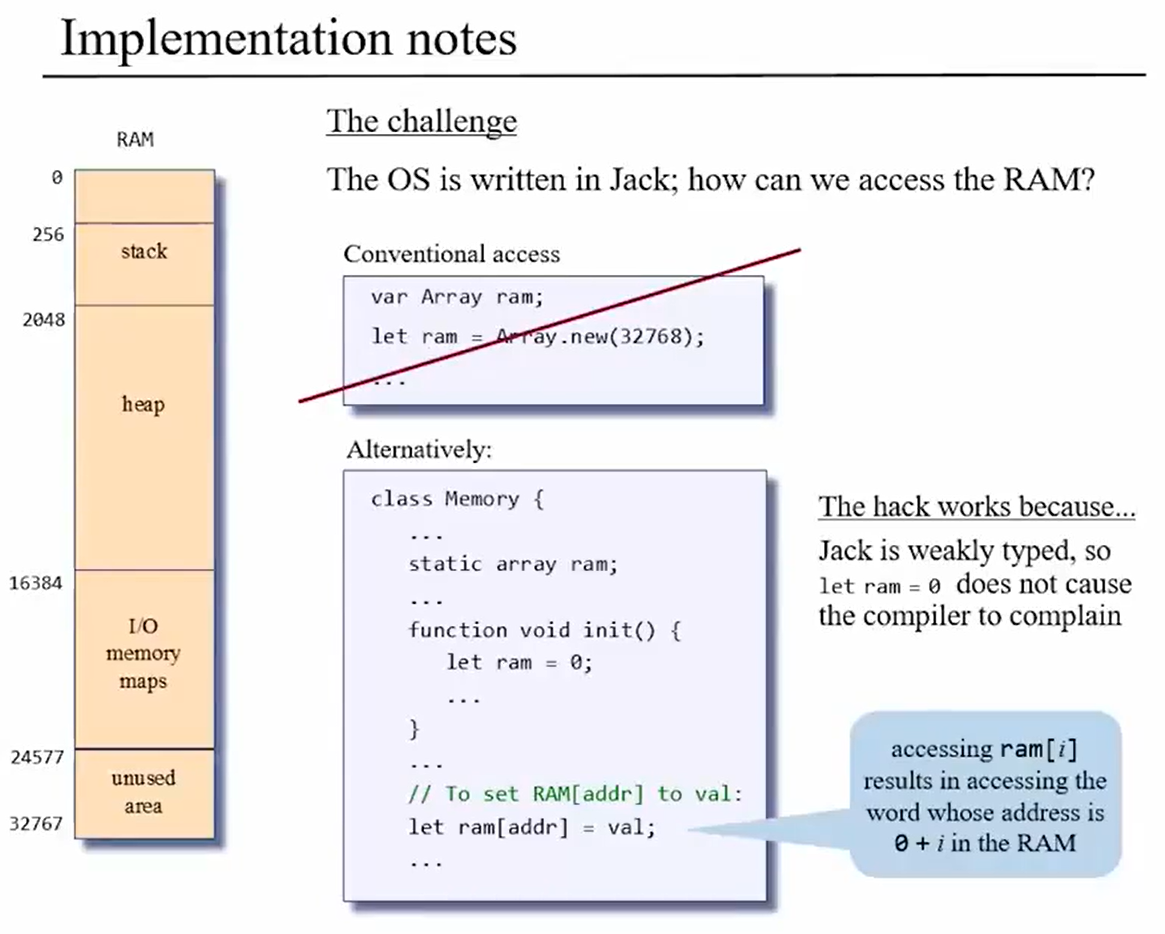 Implementation notes

RAM

0
256
stack
2048
heap
16384
I/O memory maps
24577
unused area
32767

The challenge

The OS is written in Jack; how can we access the RAM?

Conventional access

var Array ram;
let ram = Array.new(32768);
...

Alternatively:

class Memory {
...
static array ram;
...
function void init() {
let ram = 0;
...
}
...
// To set RAM[addr] to val:
let ram[addr] = val;
...

The hack works because...

Jack is weakly typed, so let ram = 0 does not cause the compiler to complain

accessing ram[$i$] results in accessing the word whose address is 0 + $i$ in the RAM